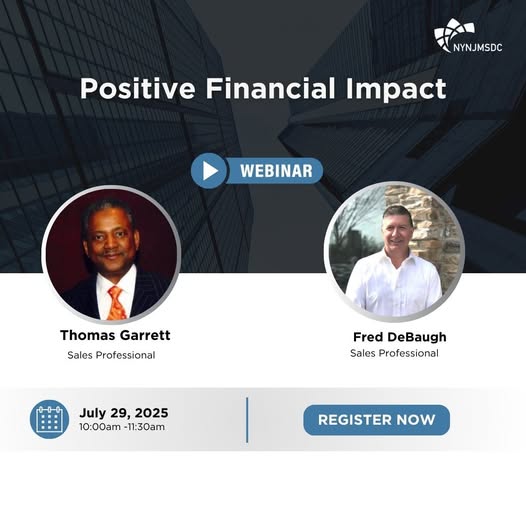 NYNJMSDC

Positive Financial Impact

WEBINAR

Thomas Garrett
Sales Professional

Fred DeBaugh
Sales Professional

July 29, 2025
10:00am -11:30am

REGISTER NOW